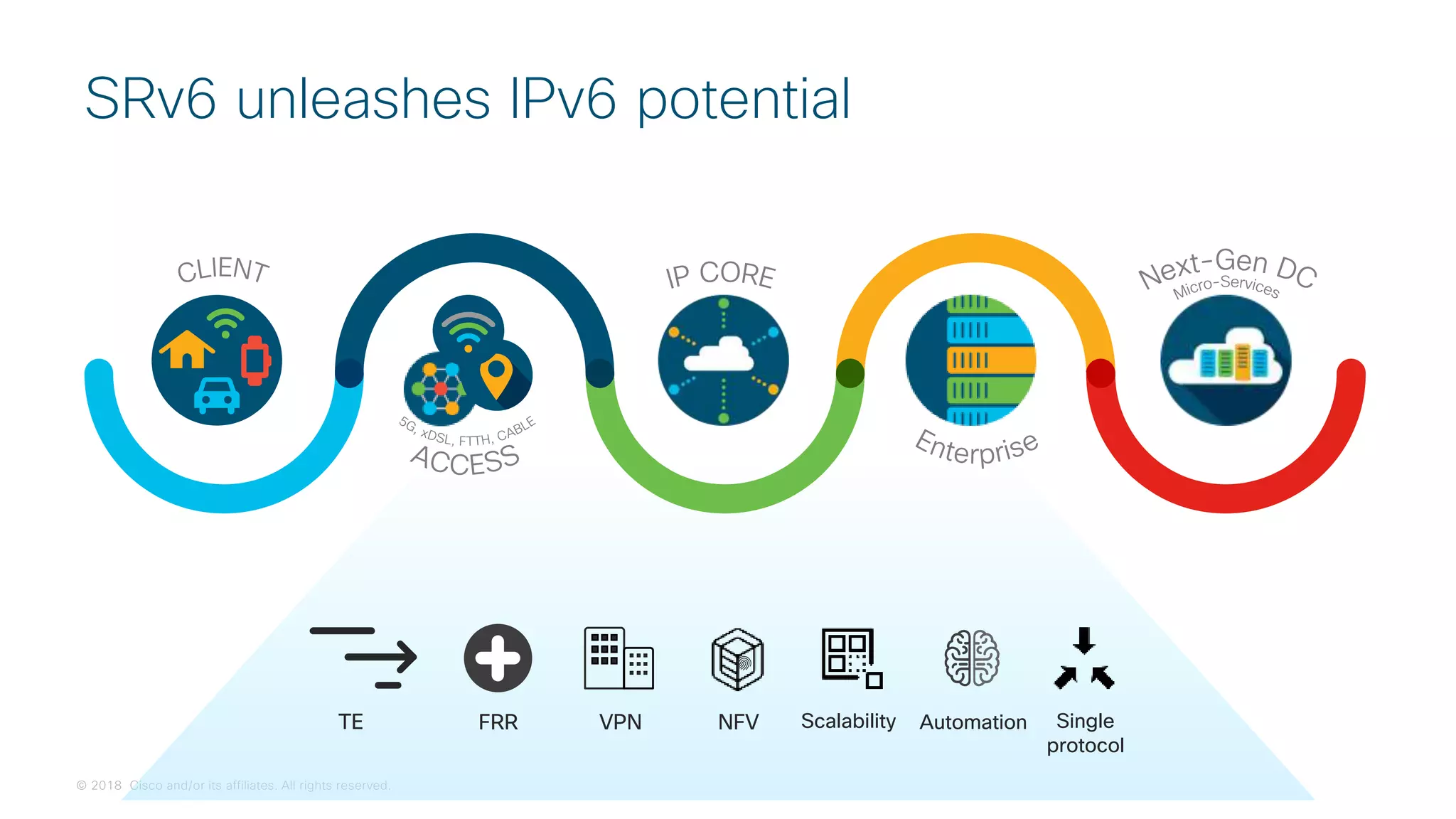 SRv6 unleashes IPv6 potential

CLIENT

5G, xDSL, FTTH, CABLE
ACCESS

IP CORE

Enterprise

Next-Gen DC
Micro-Services

TE

FRR

VPN

NFV

Scalability

Automation

Single protocol

© 2018 Cisco and/or its affiliates. All rights reserved.